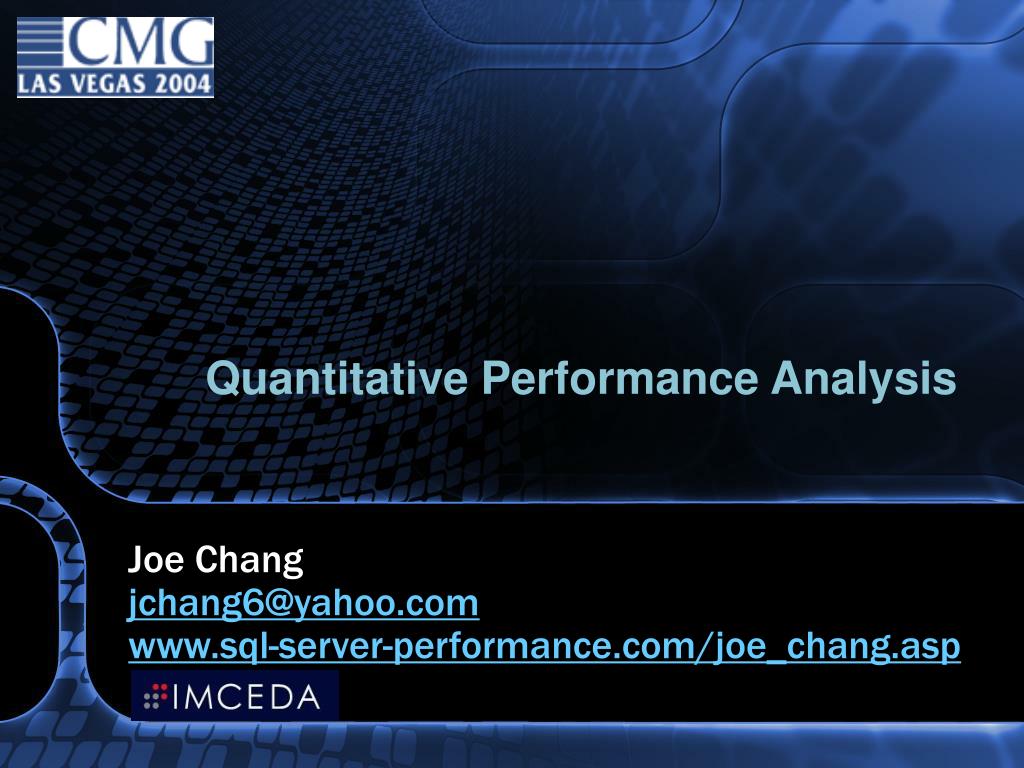 CMG
LAS VEGAS 2004

Quantitative Performance Analysis

Joe Chang
jchang6@yahoo.com
www.sql-server-performance.com/joe_chang.asp

IMCEDA